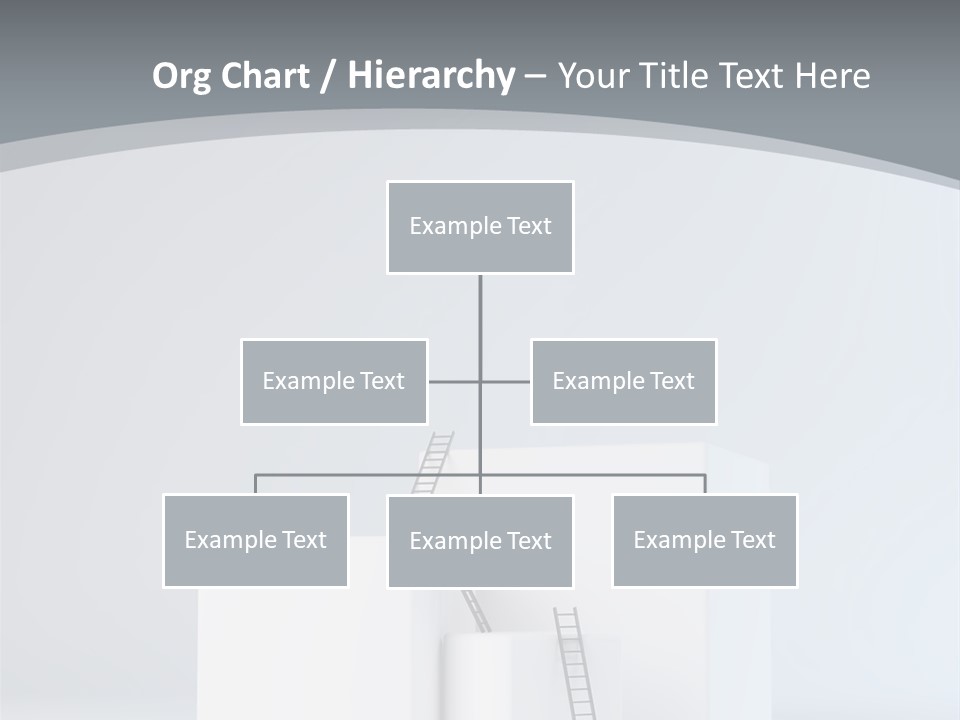 Org Chart / Hierarchy – Your Title Text Here

Example Text

Example Text

Example Text

Example Text

Example Text

Example Text